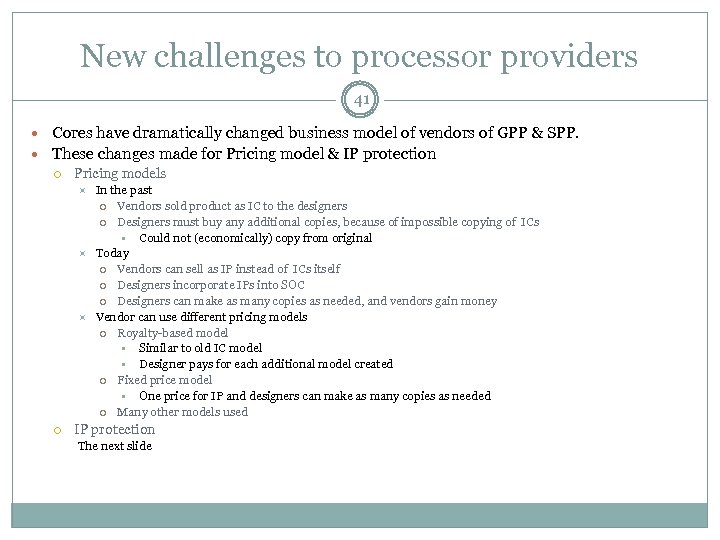 New challenges to processor providers

41

- Cores have dramatically changed business model of vendors of GPP & SPP.
- These changes made for Pricing model & IP protection
  - Pricing models
    - In the past
      - Vendors sold product as IC to the designers
      - Designers must buy any additional copies, because of impossible copying of ICs
        - Could not (economically) copy from original
    - Today
      - Vendors can sell as IP instead of ICs itself
      - Designers incorporate IPs into SOC
      - Designers can make as many copies as needed, and vendors gain money
    - Vendor can use different pricing models
      - Royalty-based model
        - Similar to old IC model
        - Designer pays for each additional model created
      - Fixed price model
        - One price for IP and designers can make as many copies as needed
      - Many other models used
  - IP protection

The next slide